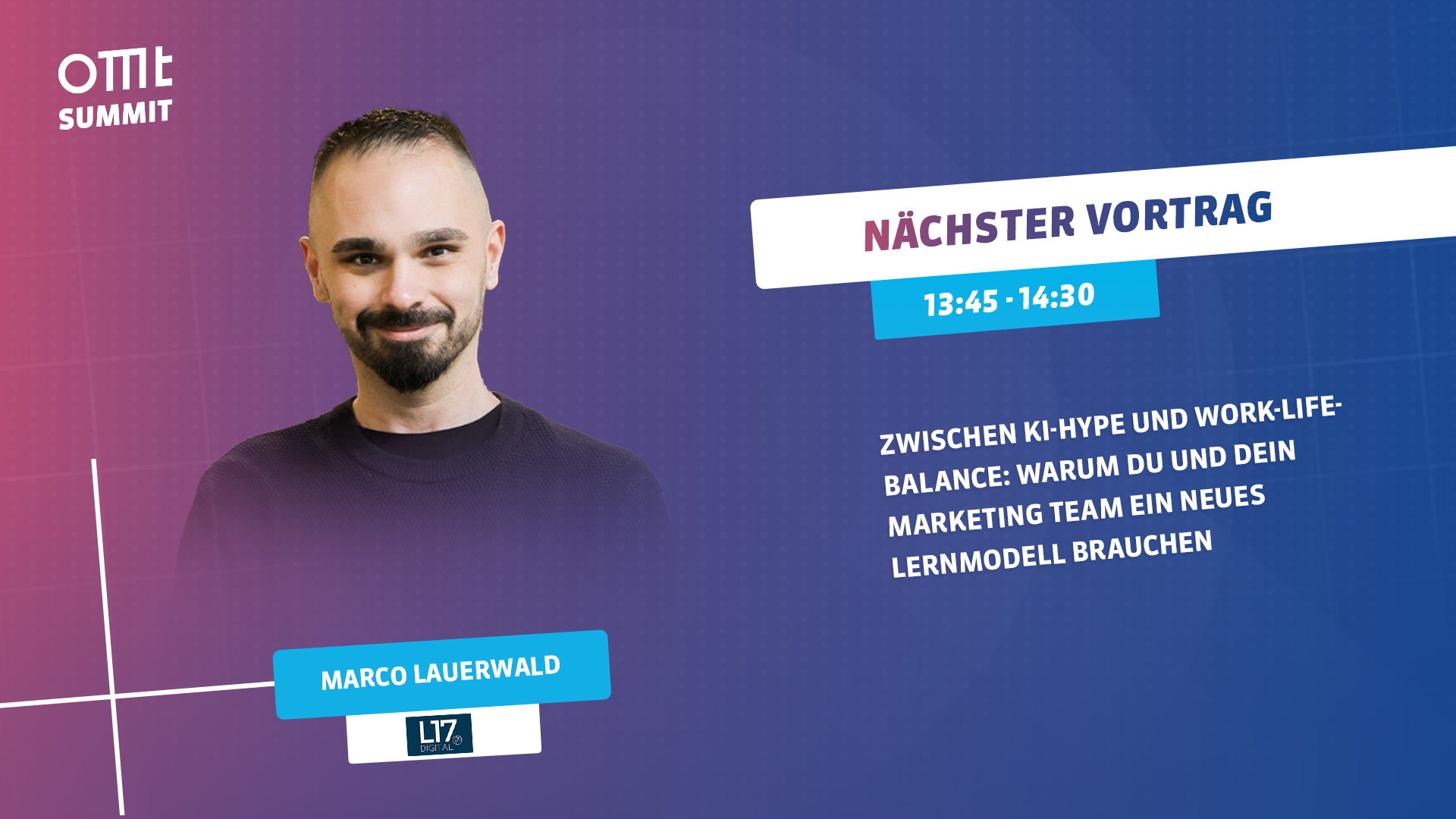 OMT SUMMIT

NÄCHSTER VORTRAG

13:45 - 14:30

ZWISCHEN KI-HYPE UND WORK-LIFE-BALANCE: WARUM DU UND DEIN MARKETING TEAM EIN NEUES LERNMODELL BRAUCHEN

MARCO LAUERWALD

L17 DIGITAL